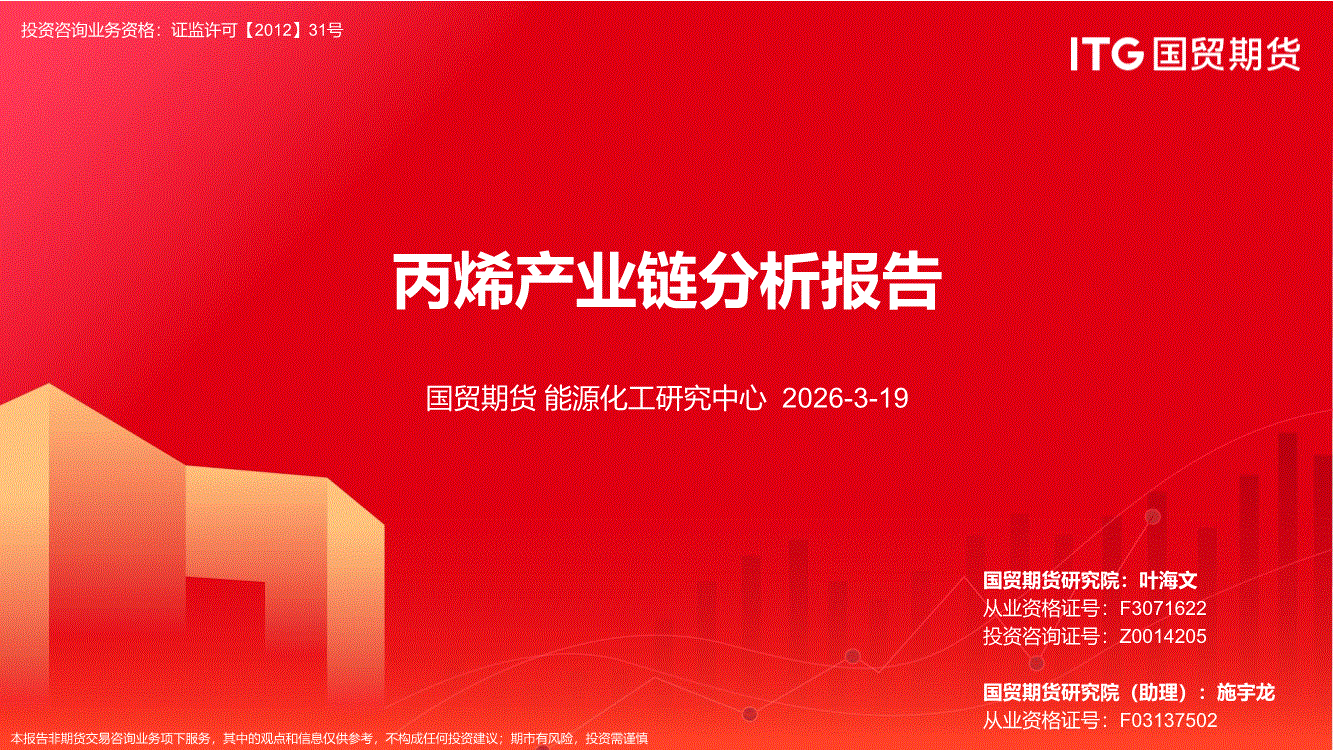 投资咨询业务资格：证监许可【2012】31号

ITG 国贸期货

丙烯产业链分析报告

国贸期货 能源化工研究中心 2026-3-19

国贸期货研究院：叶海文
从业资格证号：F3071622
投资咨询证号：Z0014205

国贸期货研究院（助理）：施宇龙
从业资格证号：F03137502

本报告非期货交易咨询业务项下服务，其中的观点和信息仅供参考，不构成任何投资建议；期市有风险，投资需谨慎